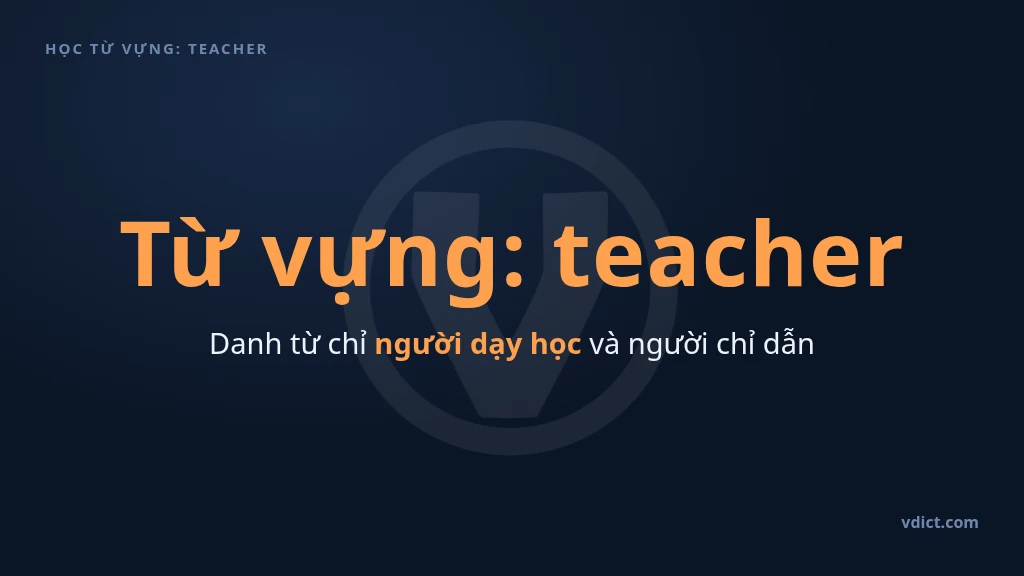 HỌC TỪ VỰNG: TEACHER

Từ vựng: teacher

Danh từ chỉ người dạy học và người chỉ dẫn

vdict.com